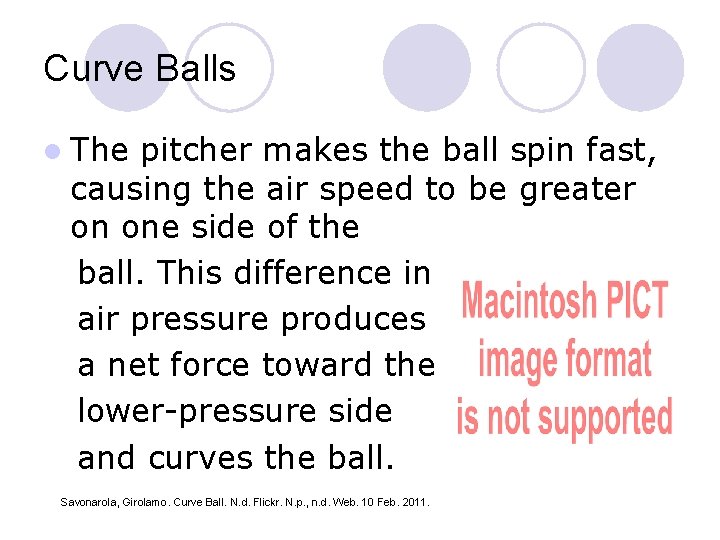 Curve Balls

The pitcher makes the ball spin fast, causing the air speed to be greater on one side of the ball. This difference in air pressure produces a net force toward the lower-pressure side and curves the ball.

Macintosh PICT image format is not supported

Savonarola, Girolamo. Curve Ball. N.d. Flickr. N.p., n.d. Web. 10 Feb. 2011.